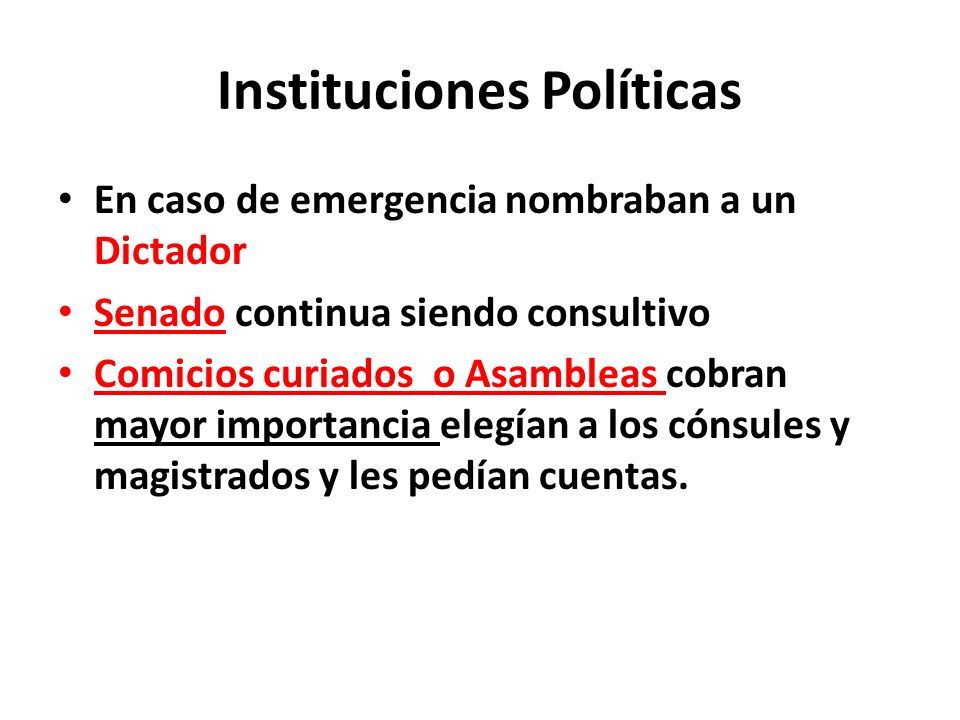 Instituciones Políticas

• En caso de emergencia nombraban a un Dictador
• Senado continua siendo consultivo
• Comicios curiados o Asambleas cobran mayor importancia elegían a los cónsules y magistrados y les pedían cuentas.